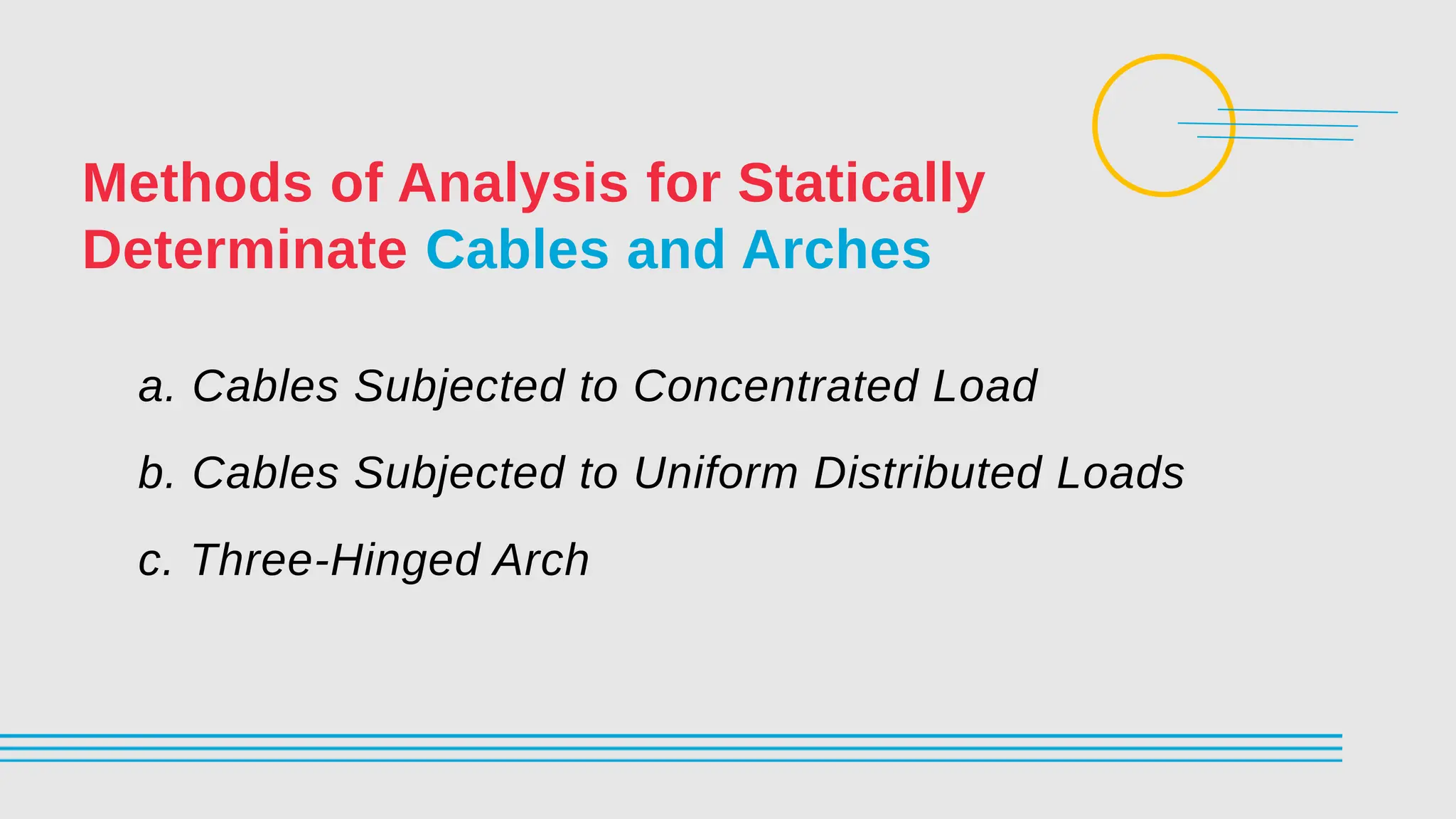 Methods of Analysis for Statically Determinate Cables and Arches

a. Cables Subjected to Concentrated Load

b. Cables Subjected to Uniform Distributed Loads

c. Three-Hinged Arch